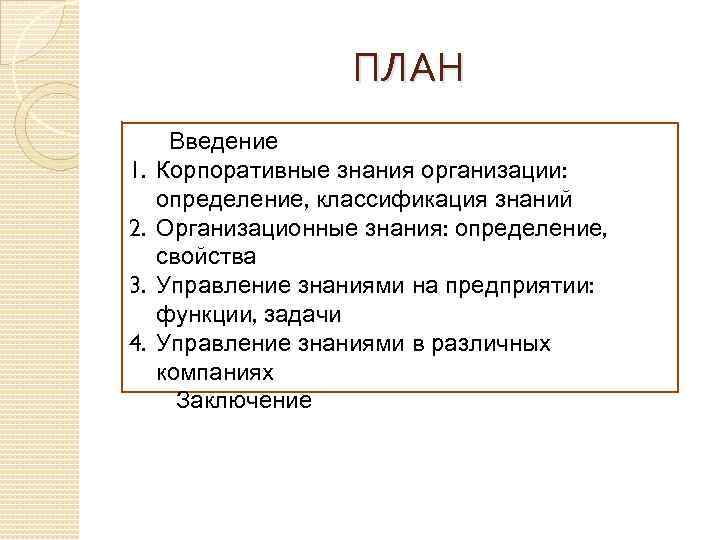 ПЛАН

Введение
1. Корпоративные знания организации: определение, классификация знаний
2. Организационные знания: определение, свойства
3. Управление знаниями на предприятии: функции, задачи
4. Управление знаниями в различных компаниях
Заключение